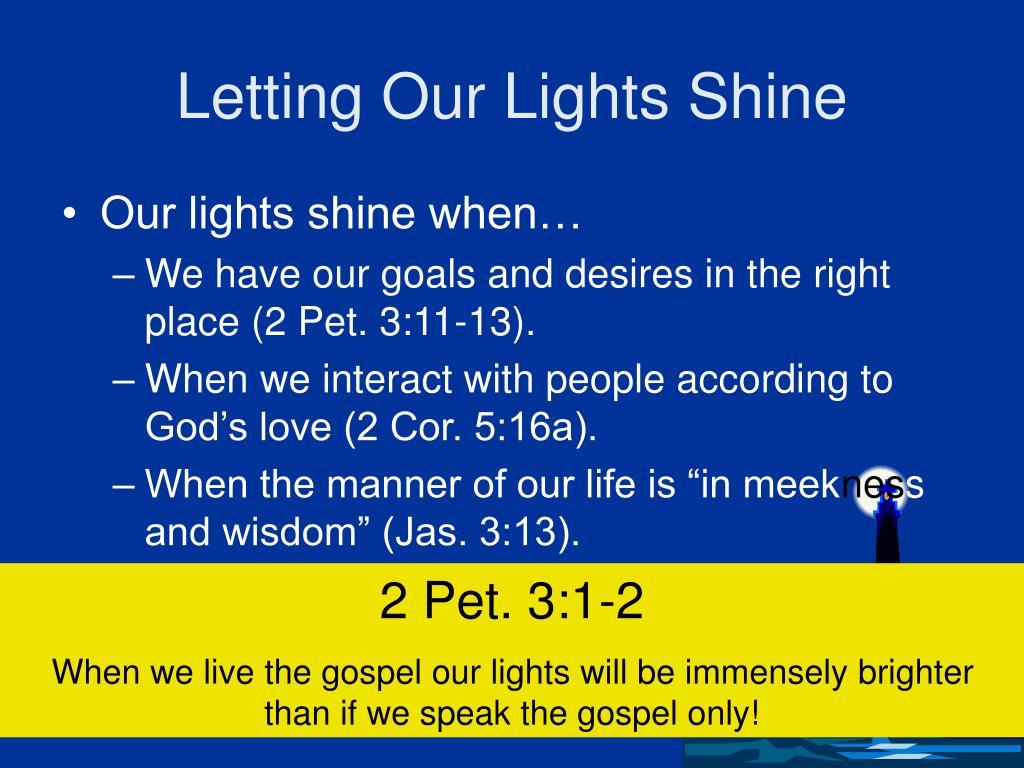 Letting Our Lights Shine

• Our lights shine when…
– We have our goals and desires in the right place (2 Pet. 3:11-13).
– When we interact with people according to God’s love (2 Cor. 5:16a).
– When the manner of our life is “in meekness and wisdom” (Jas. 3:13).

2 Pet. 3:1-2

When we live the gospel our lights will be immensely brighter than if we speak the gospel only!